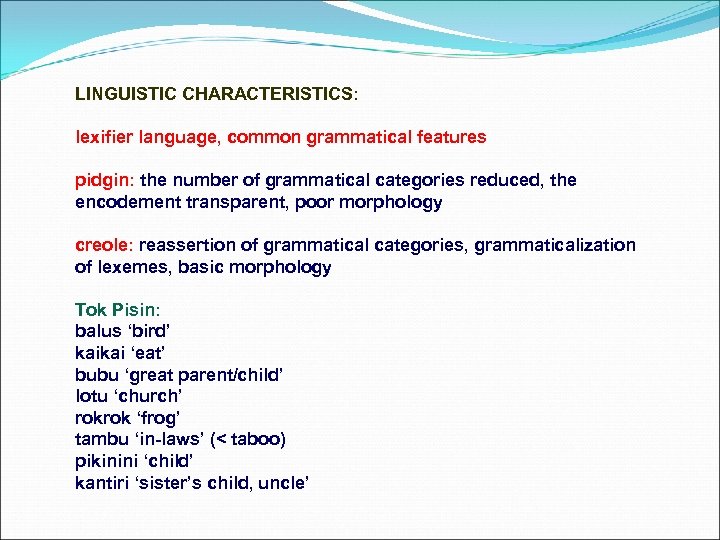 LINGUISTIC CHARACTERISTICS:

lexifier language, common grammatical features

pidgin: the number of grammatical categories reduced, the encodement transparent, poor morphology

creole: reassertion of grammatical categories, grammaticalization of lexemes, basic morphology

Tok Pisin:
balus ‘bird’
kaikai ‘eat’
bubu ‘great parent/child’
lotu ‘church’
rokrok ‘frog’
tambu ‘in-laws’ (< taboo)
pikinini ‘child’
kantiri ‘sister’s child, uncle’